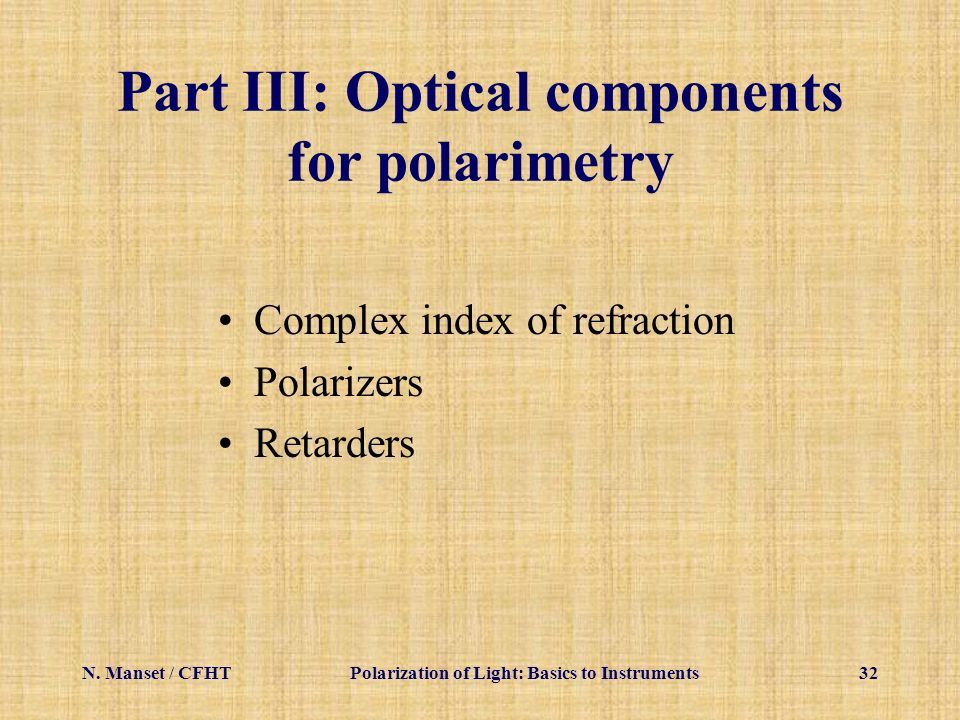 Part III: Optical components for polarimetry

• Complex index of refraction
• Polarizers
• Retarders

N. Manset / CFHT	Polarization of Light: Basics to Instruments	32